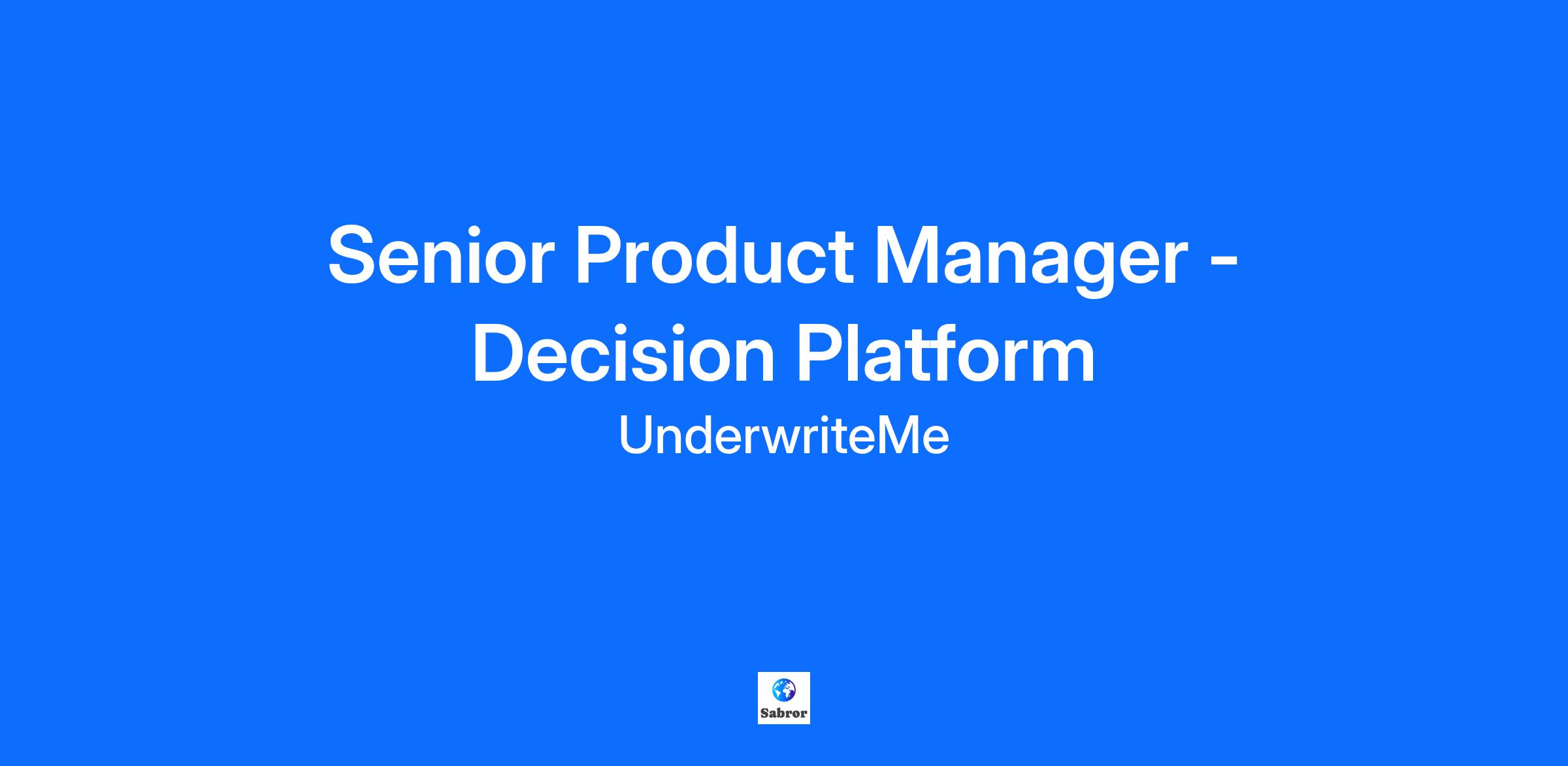 Senior Product Manager - Decision Platform

UnderwriteMe

Sabror